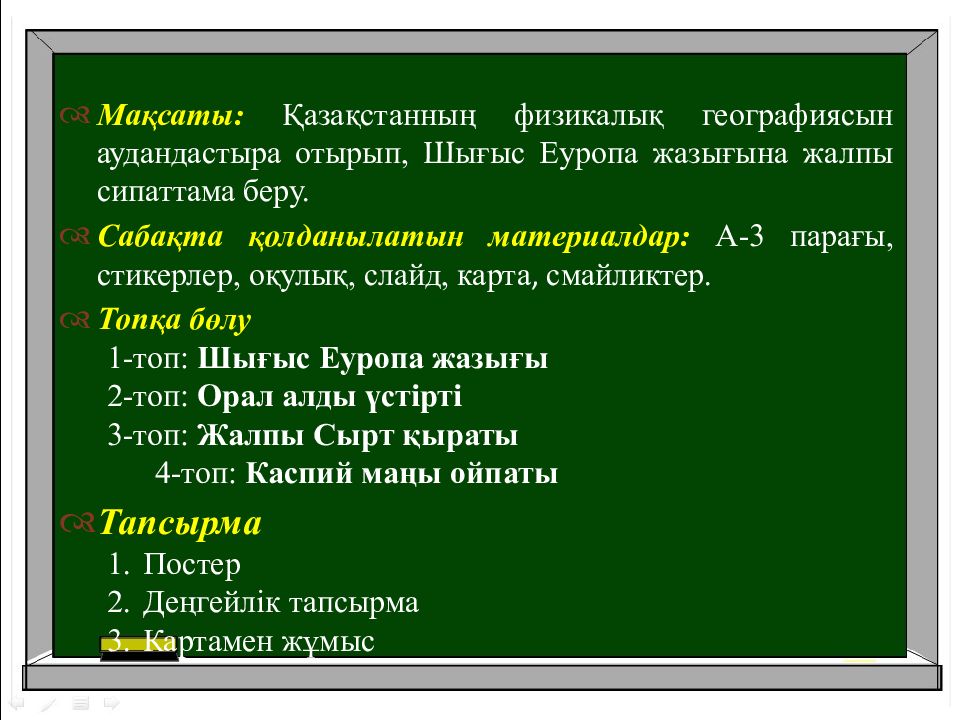 Мақсаты: Қазақстанның физикалық географиясын аудандастыра отырып, Шығыс Еуропа жазығына жалпы сипаттама беру.

Сабақта қолданылатын материалдар: А-3 парағы, стикерлер, оқулық, слайд, карта, смайликтер.

Топқа бөлу

1-топ: Шығыс Еуропа жазығы
2-топ: Орал алды үстірті
3-топ: Жалпы Сырт қыраты
4-топ: Каспий маңы ойпаты

Тапсырма

1. Постер
2. Деңгейлік тапсырма
3. Картамен жұмыс